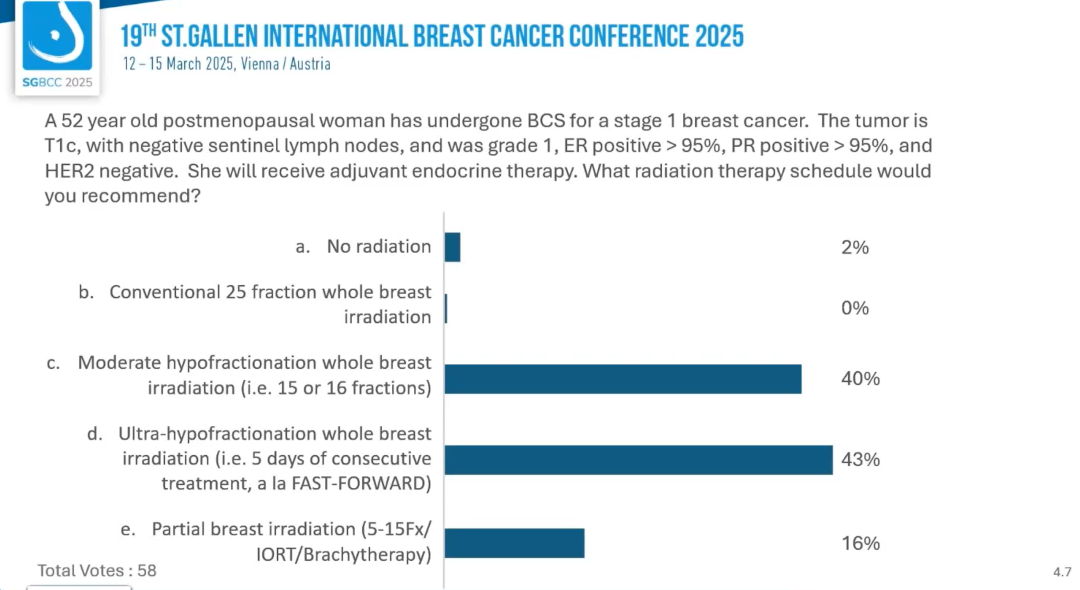 SGBCC 2025

19TH ST.GALLEN INTERNATIONAL BREAST CANCER CONFERENCE 2025
12 – 15 March 2025, Vienna / Austria

A 52 year old postmenopausal woman has undergone BCS for a stage 1 breast cancer. The tumor is T1c, with negative sentinel lymph nodes, and was grade 1, ER positive > 95%, PR positive > 95%, and HER2 negative. She will receive adjuvant endocrine therapy. What radiation therapy schedule would you recommend?

a. No radiation 2%

b. Conventional 25 fraction whole breast irradiation 0%

c. Moderate hypofractionation whole breast irradiation (i.e. 15 or 16 fractions) 40%

d. Ultra-hypofractionation whole breast irradiation (i.e. 5 days of consecutive treatment, a la FAST-FORWARD) 43%

e. Partial breast irradiation (5-15Fx/ IORT/Brachytherapy) 16%

Total Votes : 58

4.7